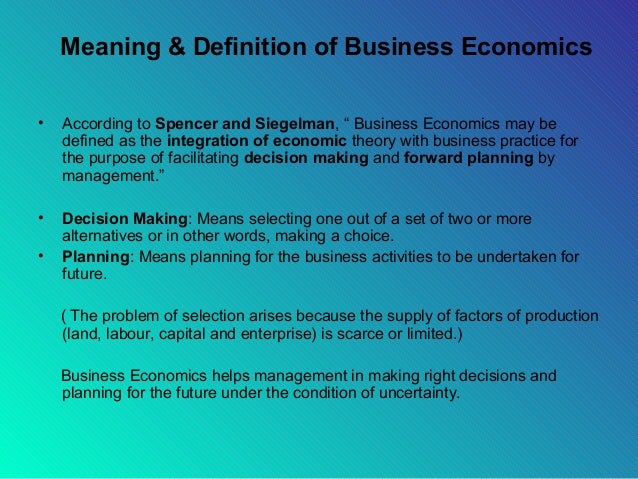 Meaning & Definition of Business Economics

• According to Spencer and Siegelman, “ Business Economics may be defined as the integration of economic theory with business practice for the purpose of facilitating decision making and forward planning by management.”

• Decision Making: Means selecting one out of a set of two or more alternatives or in other words, making a choice.
• Planning: Means planning for the business activities to be undertaken for future.

( The problem of selection arises because the supply of factors of production (land, labour, capital and enterprise) is scarce or limited.)

Business Economics helps management in making right decisions and planning for the future under the condition of uncertainty.